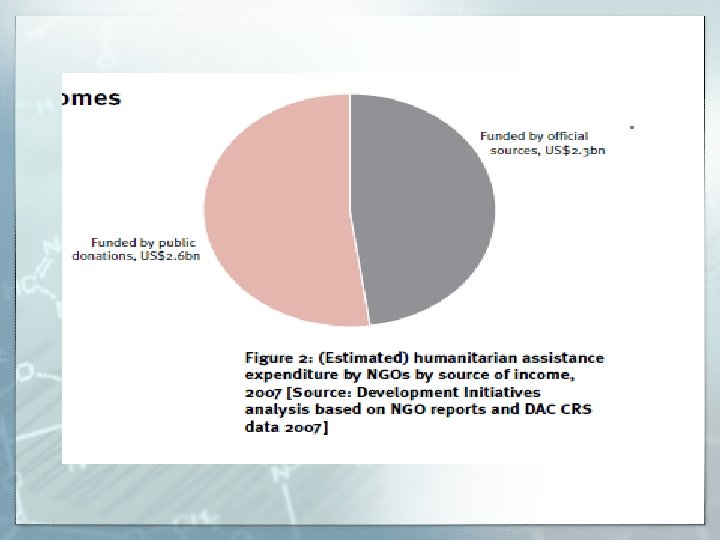 omes

Funded by official sources, US$2.3bn

Funded by public donations, US$2.6bn

Figure 2: (Estimated) humanitarian assistance expenditure by NGOs by source of income, 2007 [Source: Development Initiatives analysis based on NGO reports and DAC CRS data 2007]